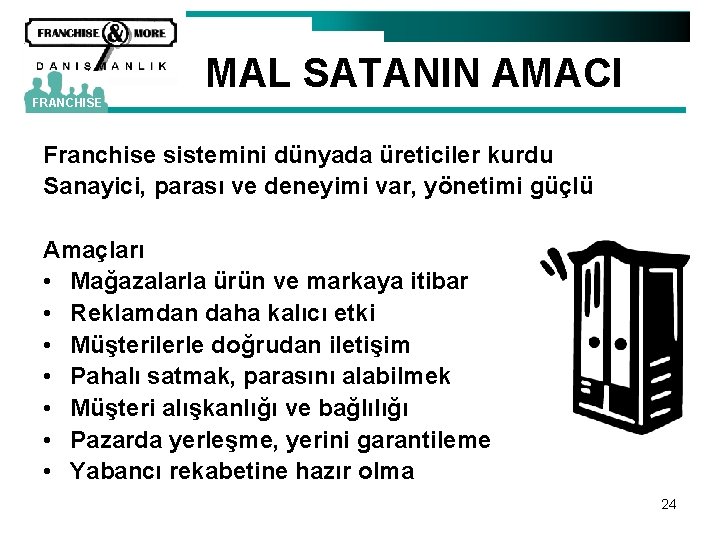 FRANCHISE & MORE
DANIŞMANLIK
FRANCHISE

MAL SATANIN AMACI

Franchise sistemini dünyada üreticiler kurdu
Sanayici, parası ve deneyimi var, yönetimi güçlü

Amaçları
• Mağazalarla ürün ve markaya itibar
• Reklamdan daha kalıcı etki
• Müşterilerle doğrudan iletişim
• Pahalı satmak, parasını alabilmek
• Müşteri alışkanlığı ve bağlılığı
• Pazarda yerleşme, yerini garantileme
• Yabancı rekabetine hazır olma

24